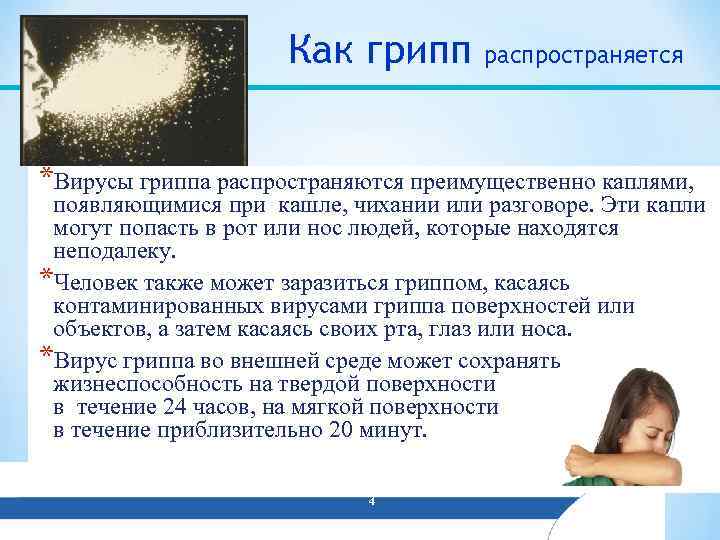 Как грипп распространяется

*Вирусы гриппа распространяются преимущественно каплями, появляющимися при кашле, чихании или разговоре. Эти капли могут попасть в рот или нос людей, которые находятся неподалеку.

*Человек также может заразиться гриппом, касаясь контаминированных вирусами гриппа поверхностей или объектов, а затем касаясь своих рта, глаз или носа.

*Вирус гриппа во внешней среде может сохранять жизнеспособность на твердой поверхности в течение 24 часов, на мягкой поверхности в течение приблизительно 20 минут.

4